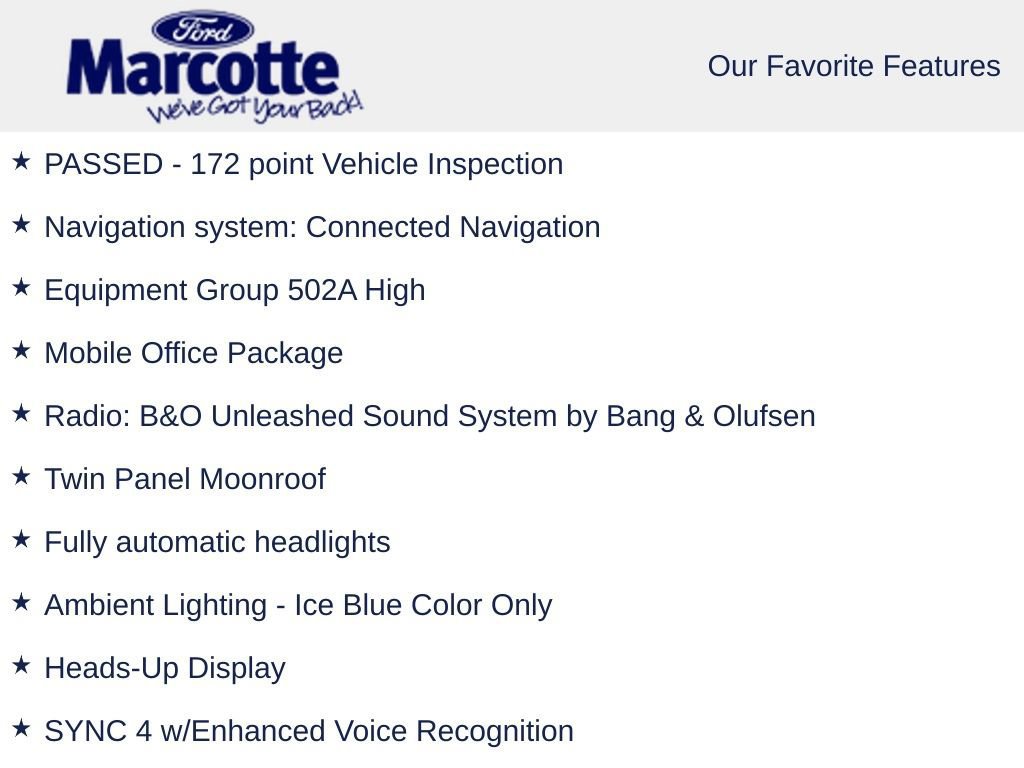 Ford
Marcotte
We've Got Your Back!

Our Favorite Features

★ PASSED - 172 point Vehicle Inspection

★ Navigation system: Connected Navigation

★ Equipment Group 502A High

★ Mobile Office Package

★ Radio: B&O Unleashed Sound System by Bang & Olufsen

★ Twin Panel Moonroof

★ Fully automatic headlights

★ Ambient Lighting - Ice Blue Color Only

★ Heads-Up Display

★ SYNC 4 w/Enhanced Voice Recognition